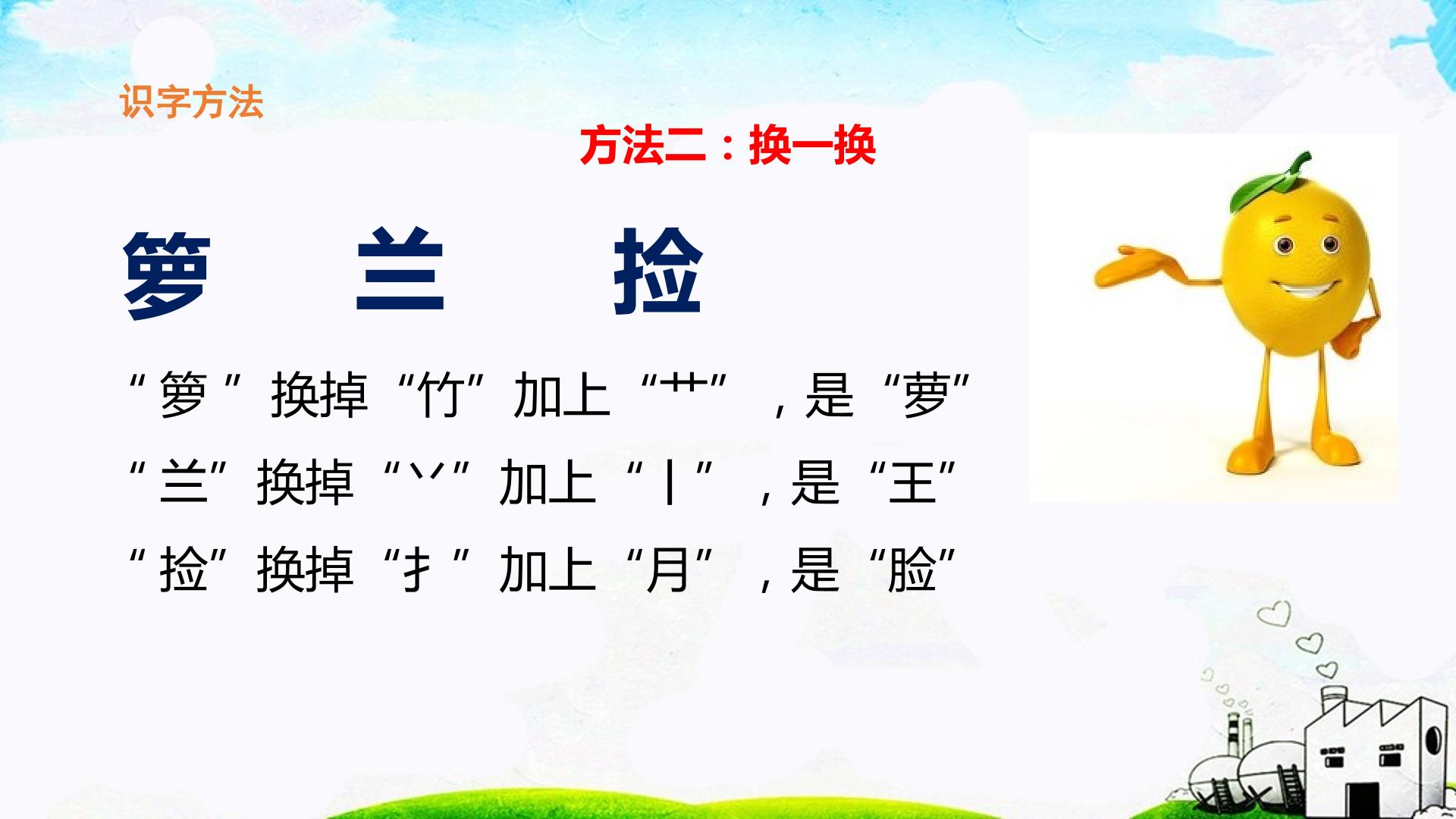 识字方法

方法二：换一换

箩 兰 捡

“箩”换掉“竹”加上“艹”，是“萝”

“兰”换掉“丷”加上“丨”，是“王”

“捡”换掉“扌”加上“月”，是“脸”